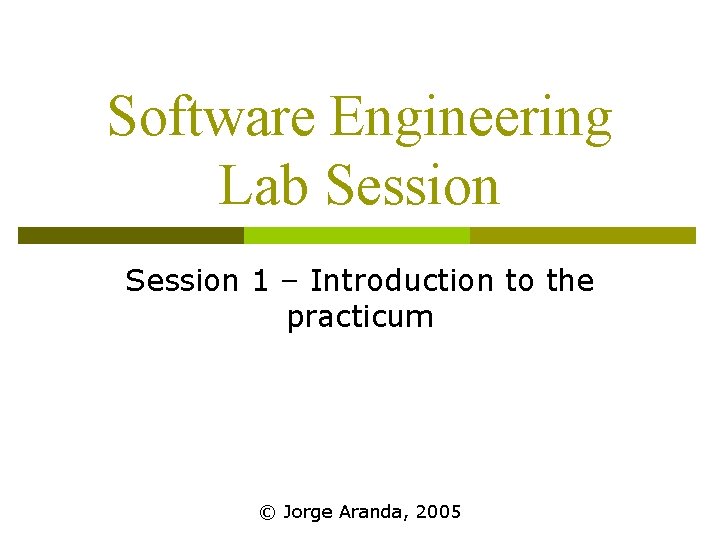 Software Engineering Lab Session

Session 1 – Introduction to the practicum

© Jorge Aranda, 2005